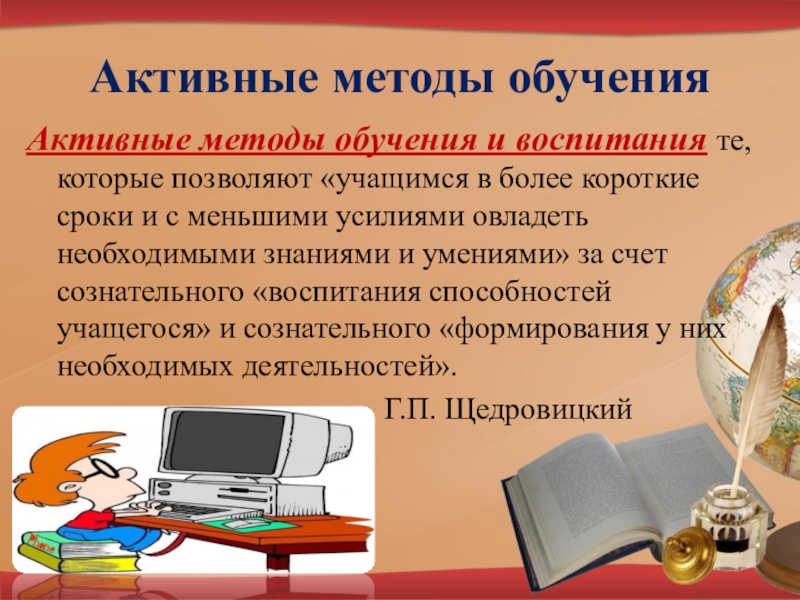 Активные методы обучения

Активные методы обучения и воспитания те, которые позволяют «учащимся в более короткие сроки и с меньшими усилиями овладеть необходимыми знаниями и умениями» за счет сознательного «воспитания способностей учащегося» и сознательного «формирования у них необходимых деятельностей».

Г.П. Щедровицкий